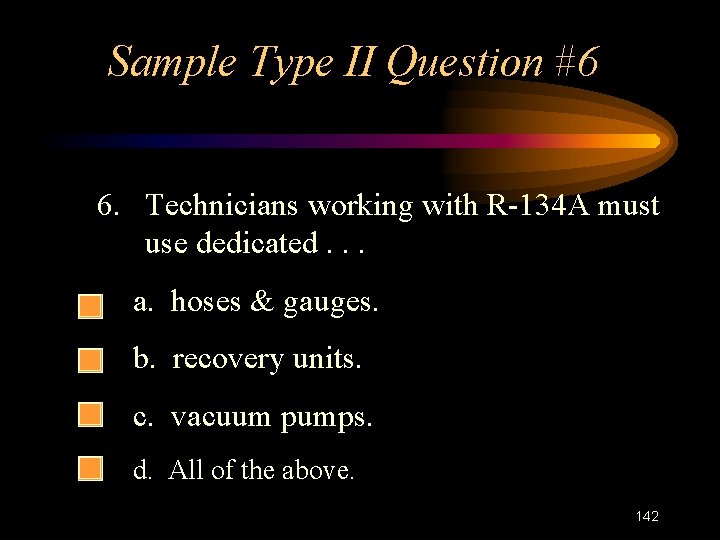 Sample Type II Question #6

6. Technicians working with R-134A must use dedicated . . .

a. hoses & gauges.

b. recovery units.

c. vacuum pumps.

d. All of the above.

142